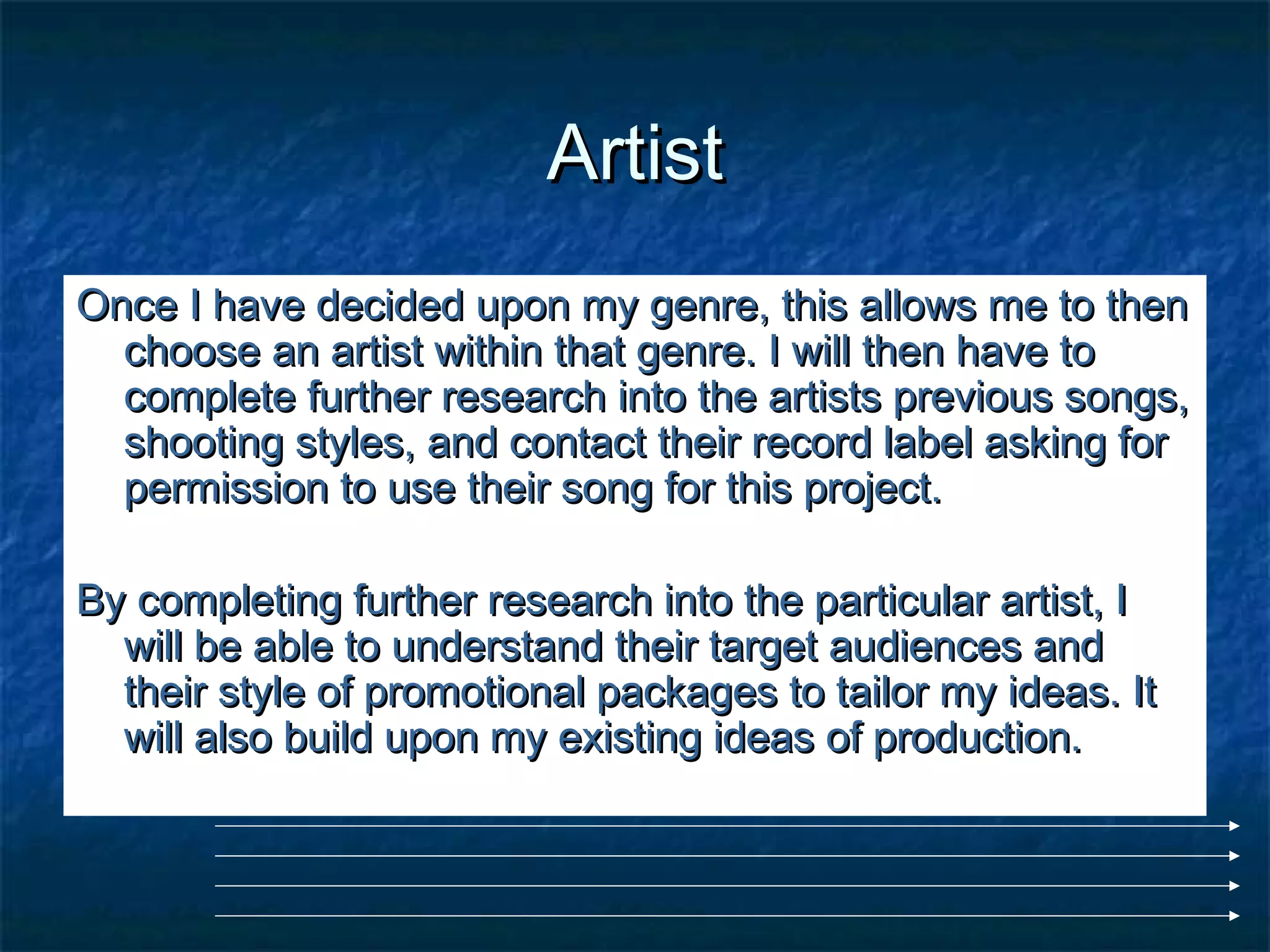 Artist

Once I have decided upon my genre, this allows me to then choose an artist within that genre. I will then have to complete further research into the artists previous songs, shooting styles, and contact their record label asking for permission to use their song for this project.

By completing further research into the particular artist, I will be able to understand their target audiences and their style of promotional packages to tailor my ideas. It will also build upon my existing ideas of production.